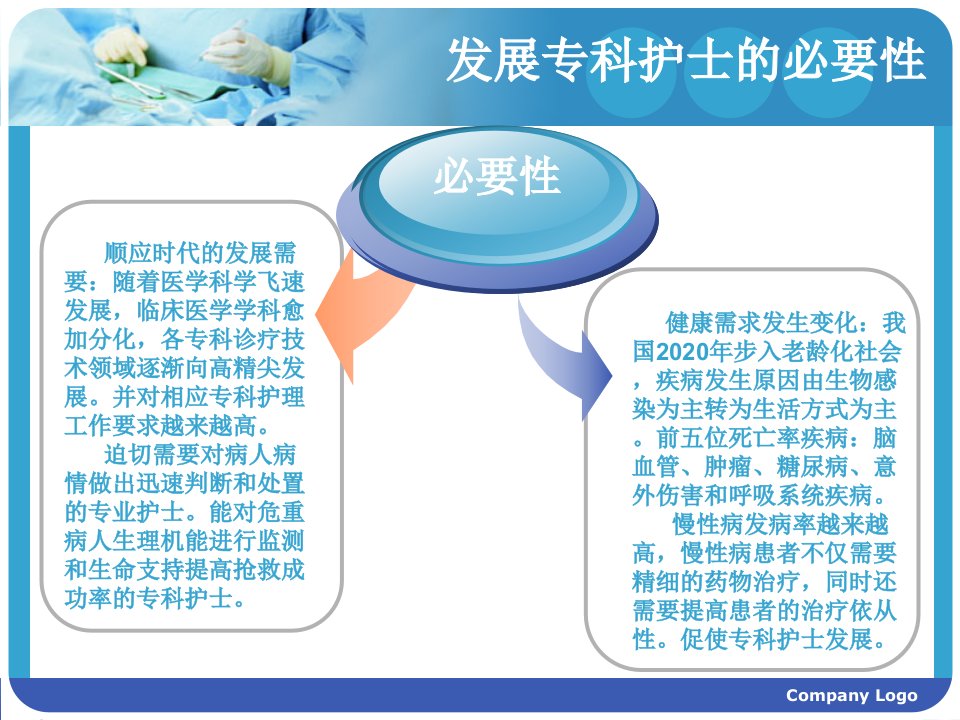 发展专科护士的必要性

必要性

顺应时代的发展需要：随着医学科学飞速发展，临床医学学科愈加分化，各专科诊疗技术领域逐渐向高精尖发展。并对相应专科护理工作要求越来越高。

迫切需要对病人病情做出迅速判断和处置的专业护士。能对危重病人生理机能进行监测和生命支持提高抢救成功率的专科护士。

健康需求发生变化：我国2020年步入老龄化社会，疾病发生原因由生物感染为主转为生活方式为主。前五位死亡率疾病：脑血管、肿瘤、糖尿病、意外伤害和呼吸系统疾病。

慢性病发病率越来越高，慢性病患者不仅需要精细的药物治疗，同时还需要提高患者的治疗依从性。促使专科护士发展。

Company Logo